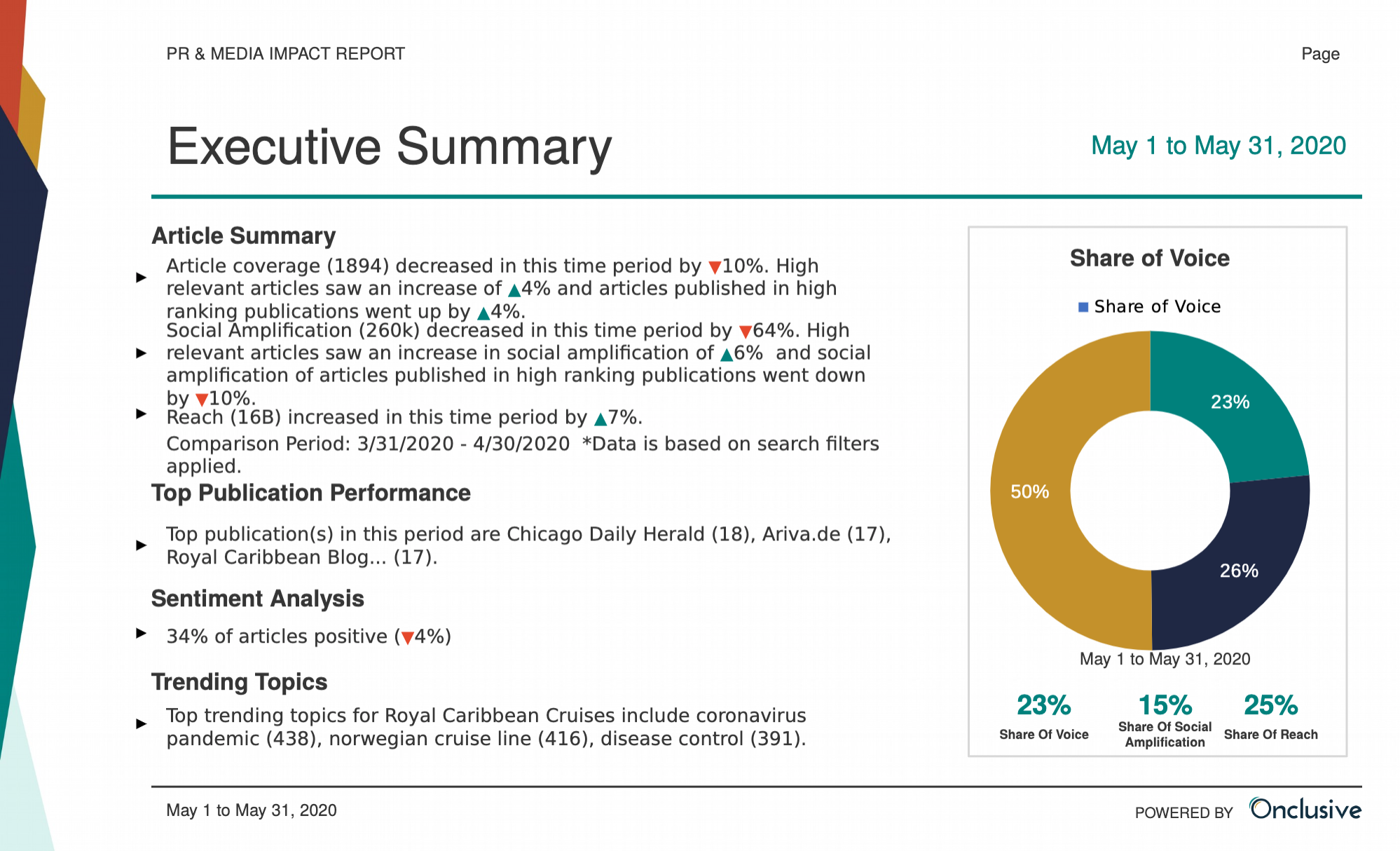 PR & MEDIA IMPACT REPORT

Page

Executive Summary

May 1 to May 31, 2020

Article Summary

▸ Article coverage (1894) decreased in this time period by ▼10%. High relevant articles saw an increase of ▲4% and articles published in high ranking publications went up by ▲4%.

▸ Social Amplification (260k) decreased in this time period by ▼64%. High relevant articles saw an increase in social amplification of ▲6% and social amplification of articles published in high ranking publications went down by ▼10%.

▸ Reach (16B) increased in this time period by ▲7%.

Comparison Period: 3/31/2020 - 4/30/2020 *Data is based on search filters applied.

Top Publication Performance

▸ Top publication(s) in this period are Chicago Daily Herald (18), Ariva.de (17), Royal Caribbean Blog... (17).

Sentiment Analysis

▸ 34% of articles positive (▼4%)

Trending Topics

▸ Top trending topics for Royal Caribbean Cruises include coronavirus pandemic (438), norwegian cruise line (416), disease control (391).

Share of Voice

Share of Voice

23%

26%

50%

May 1 to May 31, 2020

23%
Share Of Voice

15%
Share Of Social Amplification

25%
Share Of Reach

May 1 to May 31, 2020

POWERED BY Onclusive